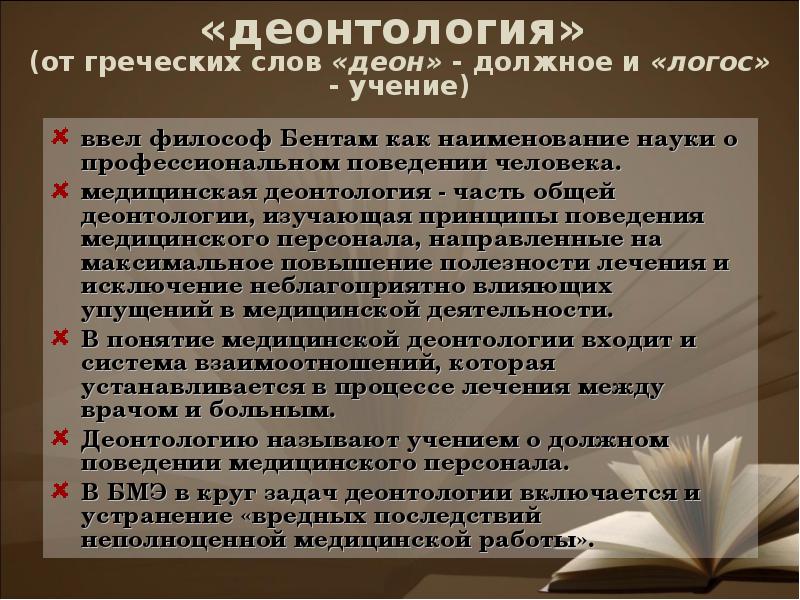 «деонтология»
(от греческих слов «деон» - должное и «логос» - учение)

ввел философ Бентам как наименование науки о профессиональном поведении человека.

медицинская деонтология - часть общей деонтологии, изучающая принципы поведения медицинского персонала, направленные на максимальное повышение полезности лечения и исключение неблагоприятно влияющих упущений в медицинской деятельности.

В понятие медицинской деонтологии входит и система взаимоотношений, которая устанавливается в процессе лечения между врачом и больным.

Деонтологию называют учением о должном поведении медицинского персонала.

В БМЭ в круг задач деонтологии включается и устранение «вредных последствий неполноценной медицинской работы».